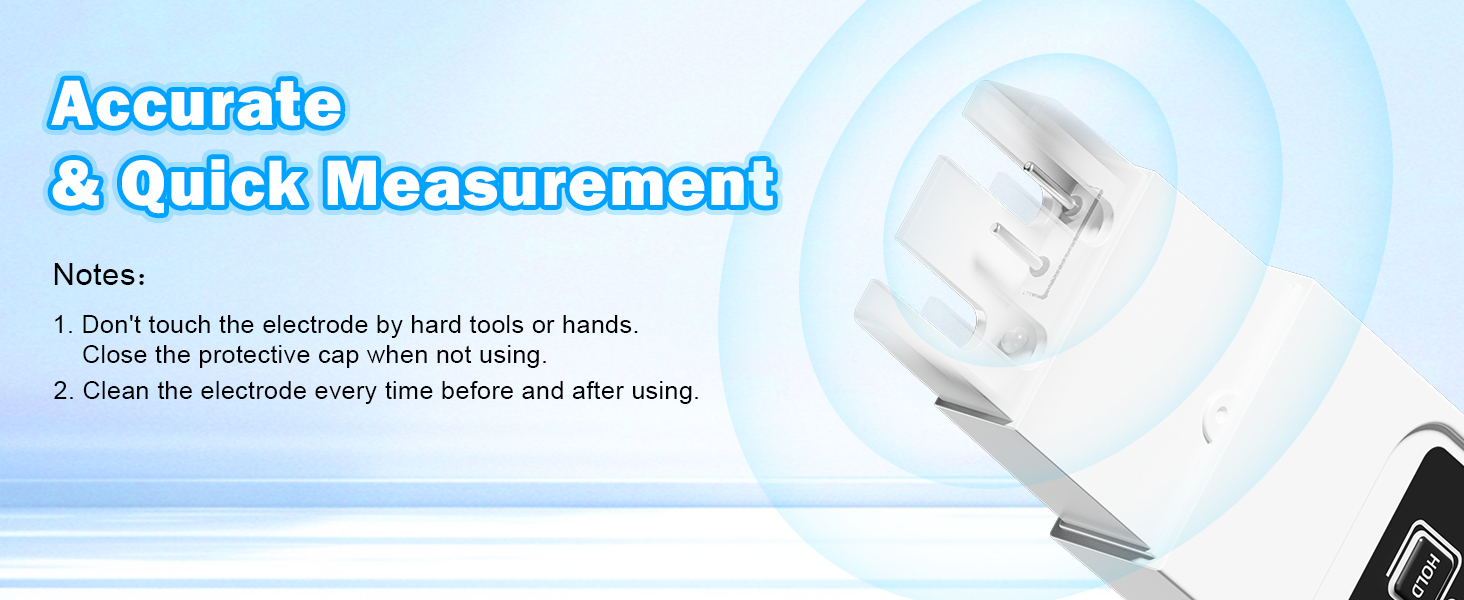 Accurate
& Quick Measurement

Notes：

1. Don't touch the electrode by hard tools or hands. Close the protective cap when not using.
2. Clean the electrode every time before and after using.

HOLD